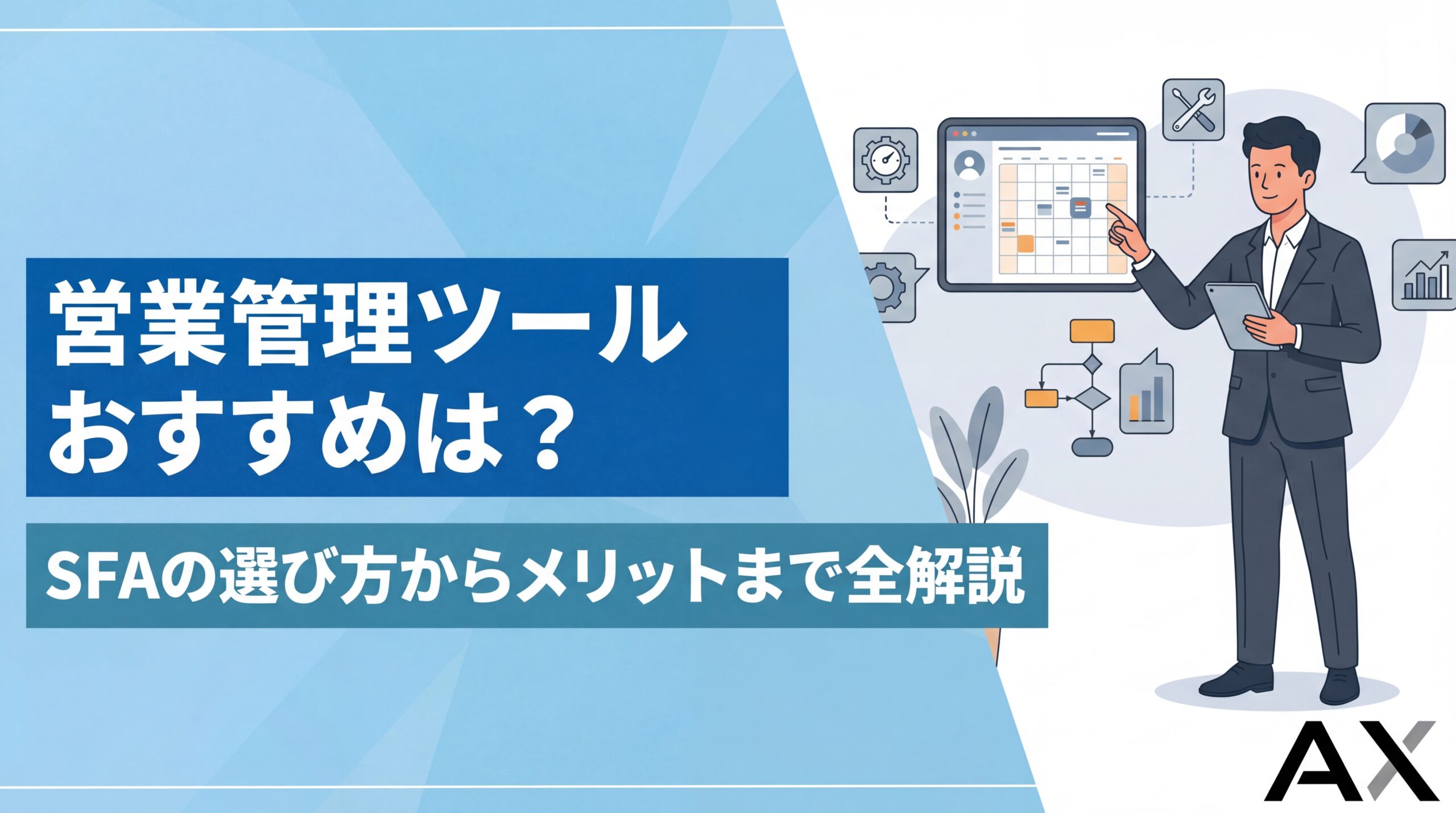 営業管理ツール
おすすめは？

SFAの選び方からメリットまで全解説

AX